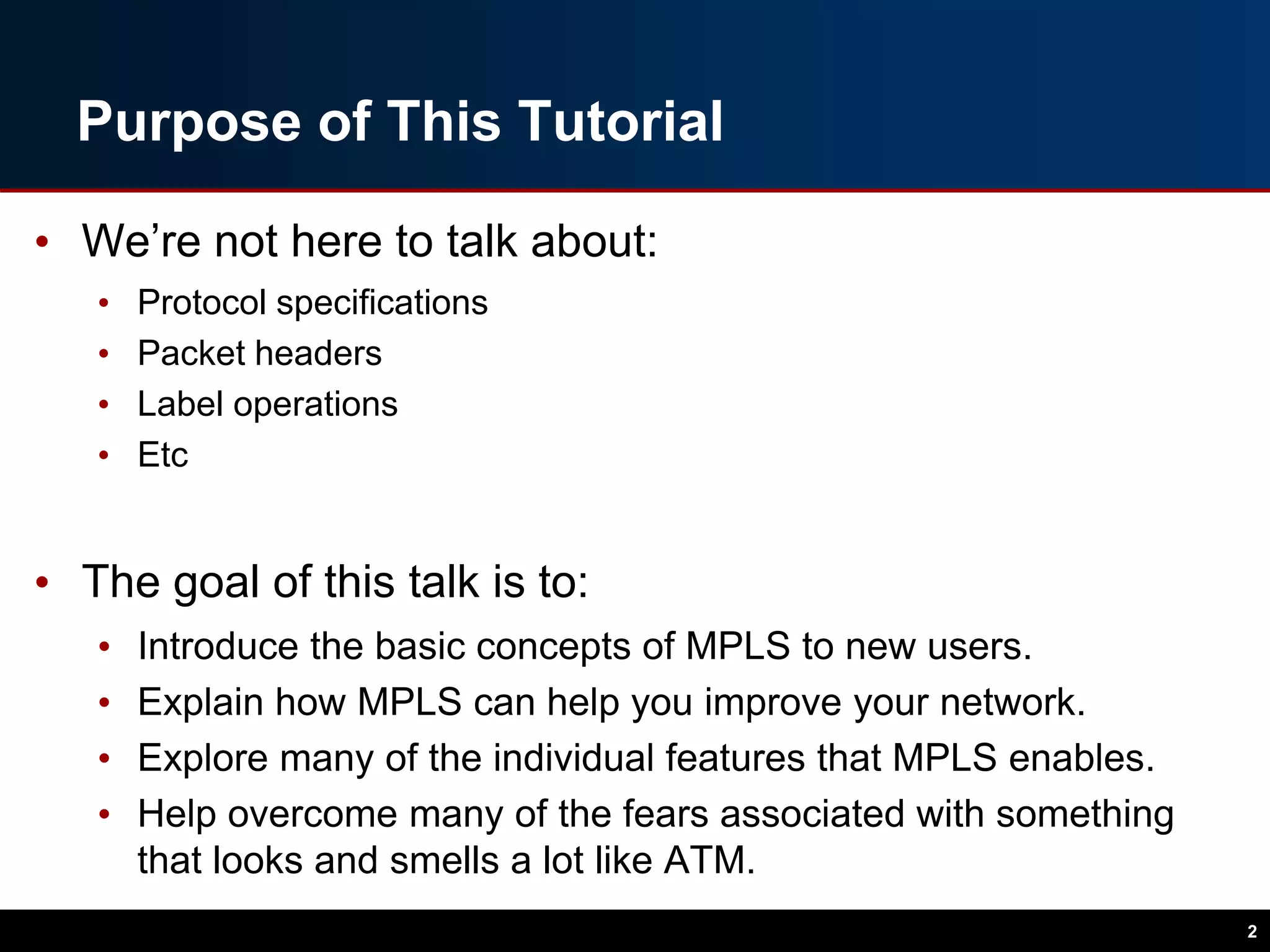 Purpose of This Tutorial

• We're not here to talk about:
  • Protocol specifications
  • Packet headers
  • Label operations
  • Etc

• The goal of this talk is to:
  • Introduce the basic concepts of MPLS to new users.
  • Explain how MPLS can help you improve your network.
  • Explore many of the individual features that MPLS enables.
  • Help overcome many of the fears associated with something that looks and smells a lot like ATM.

2